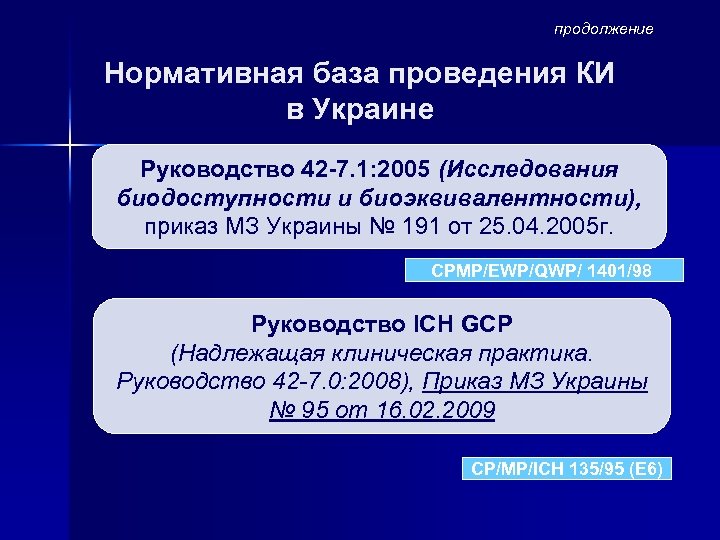 продолжение

Нормативная база проведения КИ в Украине

Руководство 42-7.1:2005 (Исследования биодоступности и биоэквивалентности), приказ МЗ Украины № 191 от 25.04.2005г.

CPMP/EWP/QWP/ 1401/98

Руководство ICH GCP (Надлежащая клиническая практика. Руководство 42-7.0:2008), Приказ МЗ Украины № 95 от 16.02.2009

CP/MP/ICH 135/95 (E6)